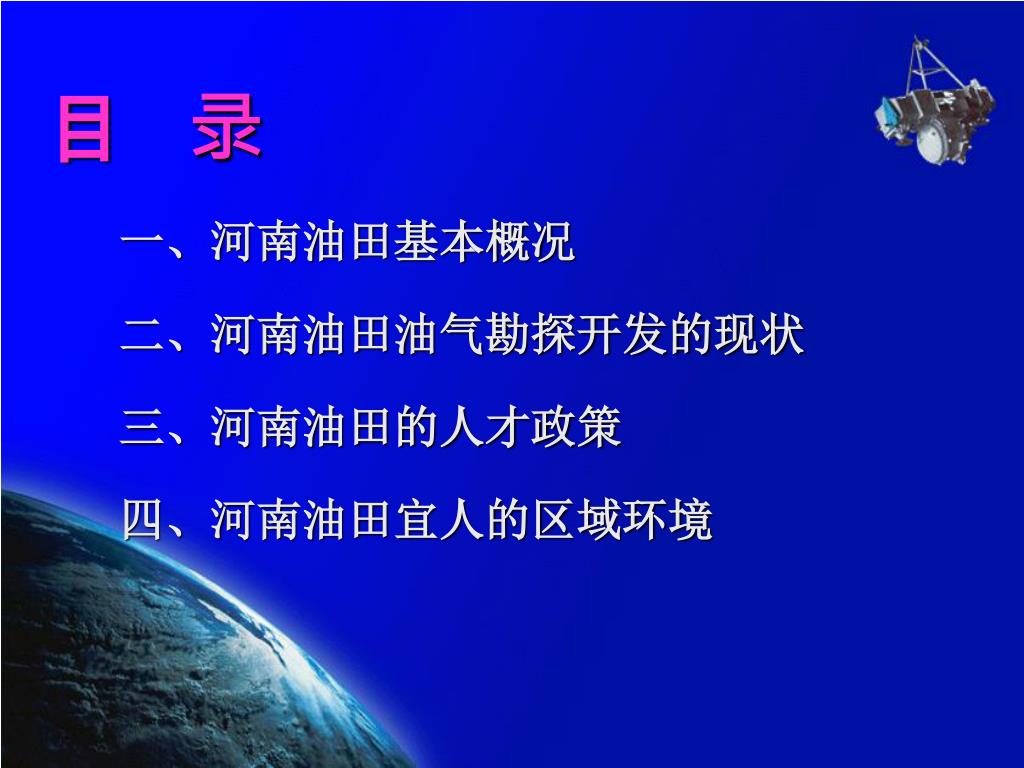 目　录

一、河南油田基本概况

二、河南油田油气勘探开发的现状

三、河南油田的人才政策

四、河南油田宜人的区域环境